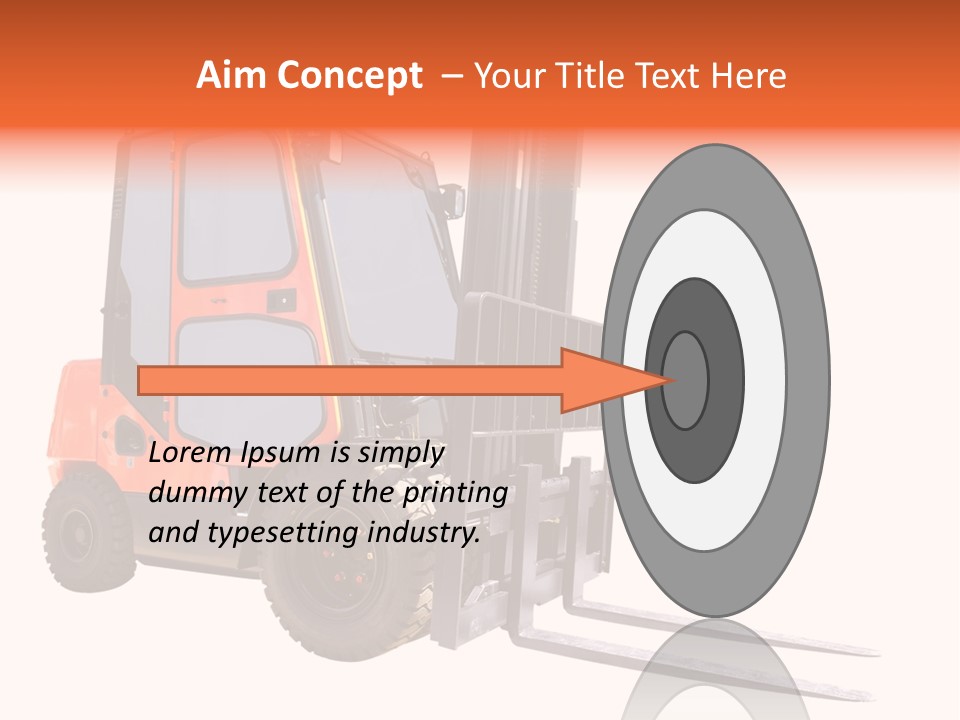 Aim Concept – Your Title Text Here

Lorem Ipsum is simply dummy text of the printing and typesetting industry.